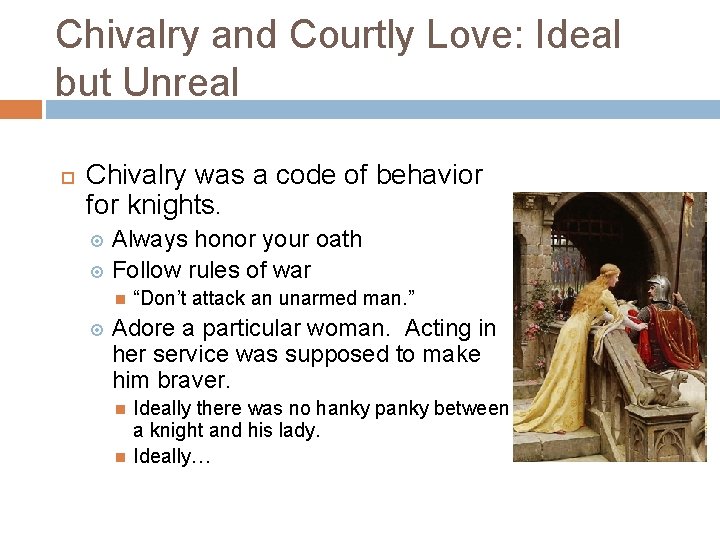 Chivalry and Courtly Love: Ideal but Unreal

Chivalry was a code of behavior for knights.

Always honor your oath

Follow rules of war

“Don’t attack an unarmed man.”

Adore a particular woman. Acting in her service was supposed to make him braver.

Ideally there was no hanky panky between a knight and his lady.

Ideally…